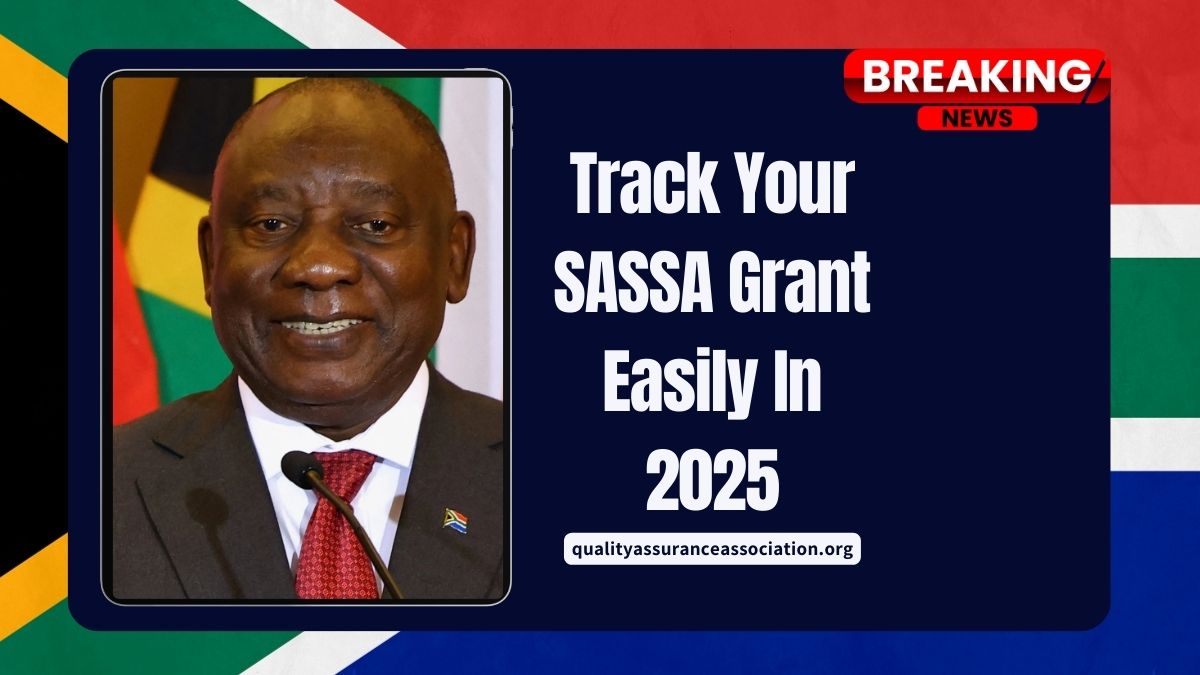 BREAKING
NEWS

Track Your SASSA Grant Easily In 2025

qualityassuranceassociation.org